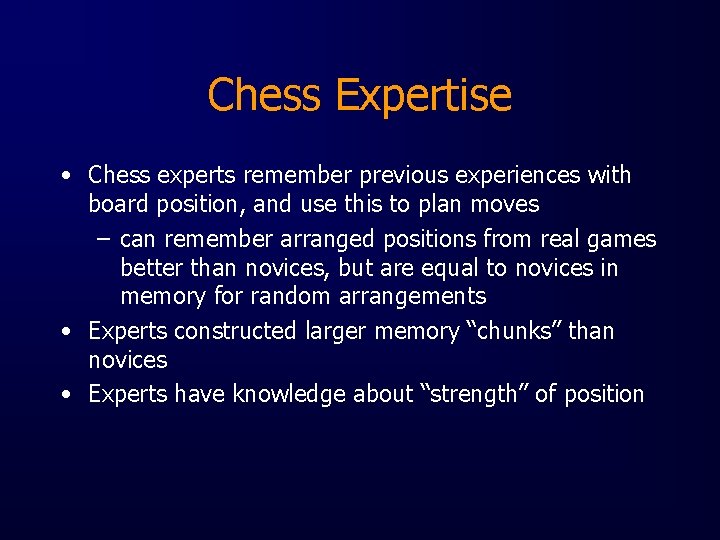 Chess Expertise

• Chess experts remember previous experiences with board position, and use this to plan moves
  – can remember arranged positions from real games better than novices, but are equal to novices in memory for random arrangements
• Experts constructed larger memory “chunks” than novices
• Experts have knowledge about “strength” of position